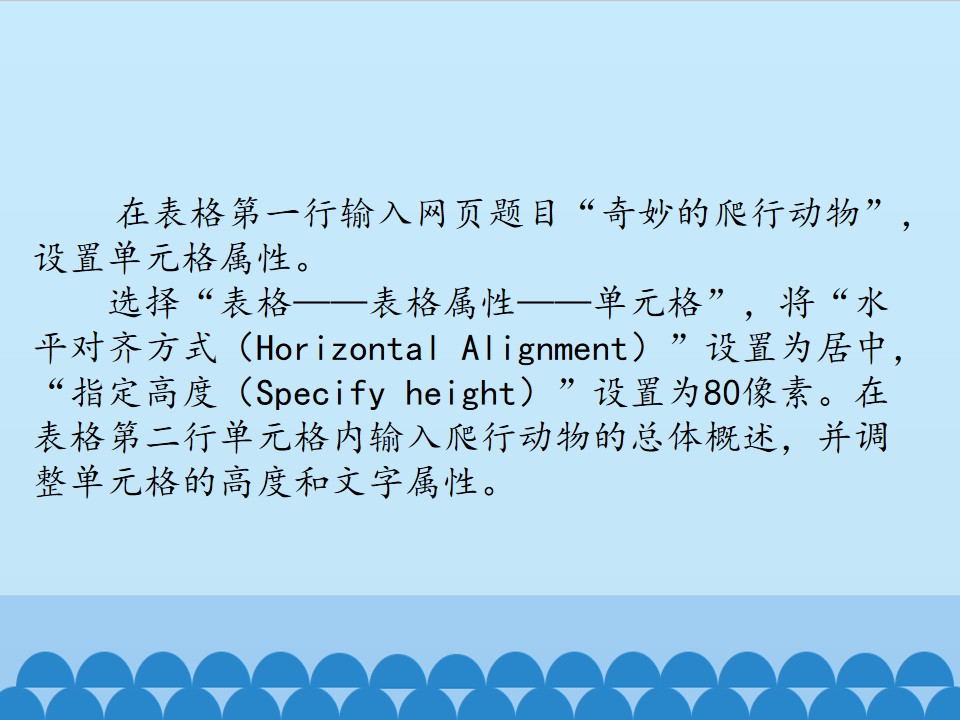 在表格第一行输入网页题目“奇妙的爬行动物”，设置单元格属性。

选择“表格——表格属性——单元格”，将“水平对齐方式（Horizontal Alignment）”设置为居中，“指定高度（Specify height）”设置为80像素。在表格第二行单元格内输入爬行动物的总体概述，并调整单元格的高度和文字属性。